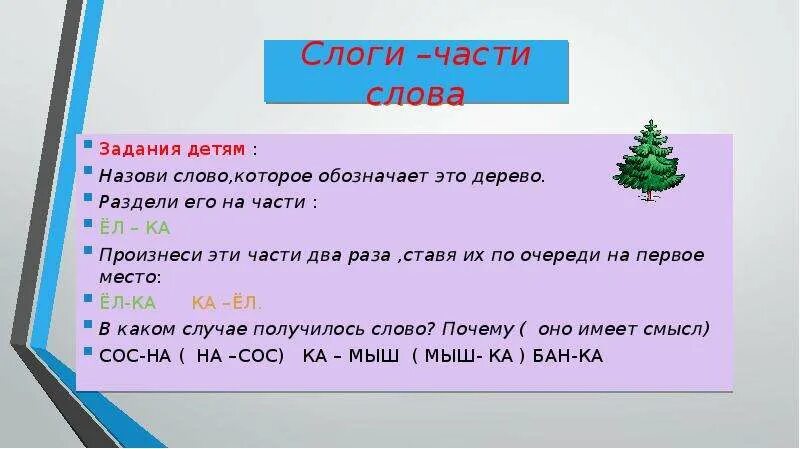 Слоги –части слова

Задания детям :

Назови слово,которое обозначает это дерево.

Раздели его на части :

ЁЛ – КА

Произнеси эти части два раза ,ставя их по очереди на первое место:

ЁЛ-КА КА –ЁЛ.

В каком случае получилось слово? Почему ( оно имеет смысл)

СОС-НА ( НА –СОС) КА – МЫШ ( МЫШ- КА ) БАН-КА